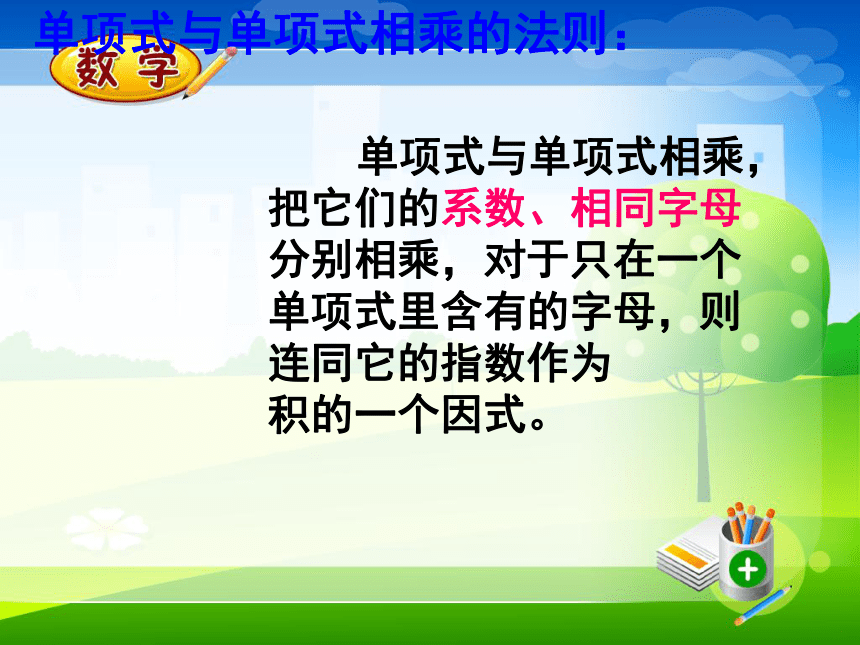 单项式与单项式相乘的法则：

数学

单项式与单项式相乘，把它们的系数、相同字母分别相乘，对于只在一个单项式里含有的字母，则连同它的指数作为积的一个因式。